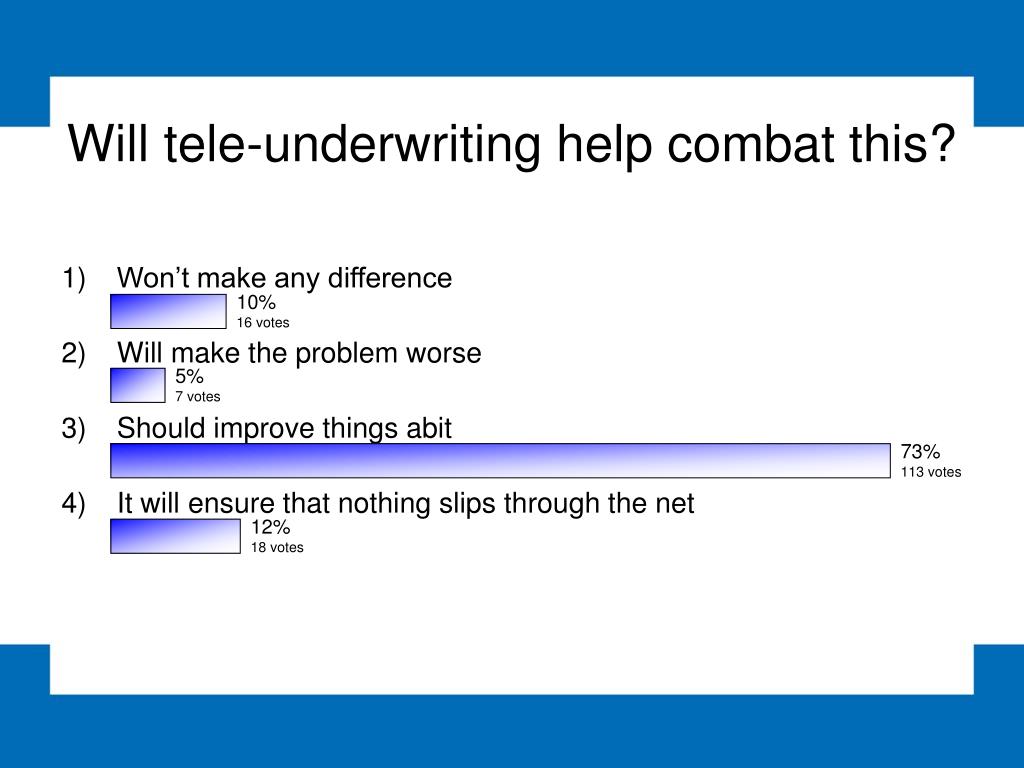 Will tele-underwriting help combat this?

1) Won’t make any difference
10%
16 votes

2) Will make the problem worse
5%
7 votes

3) Should improve things abit
73%
113 votes

4) It will ensure that nothing slips through the net
12%
18 votes